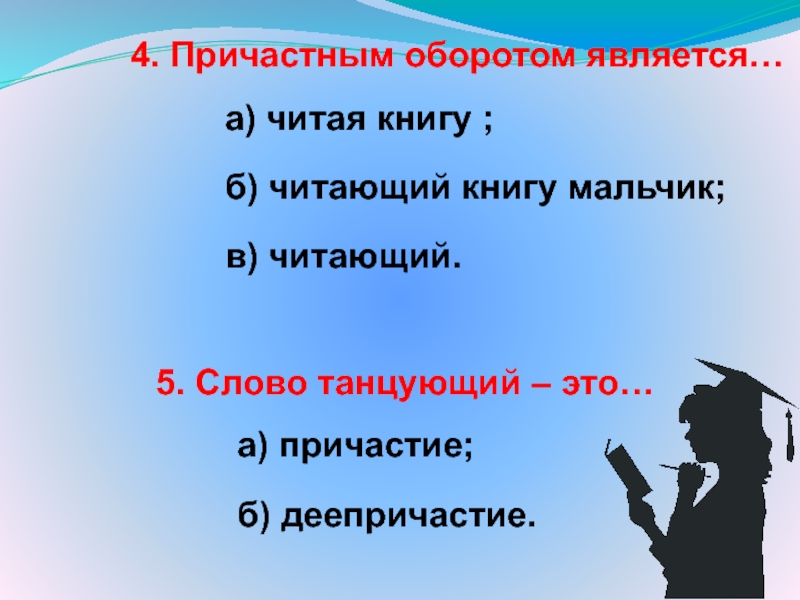 4. Причастным оборотом является…

а) читая книгу ;

б) читающий книгу мальчик;

в) читающий.

5. Слово танцующий – это…

а) причастие;

б) деепричастие.